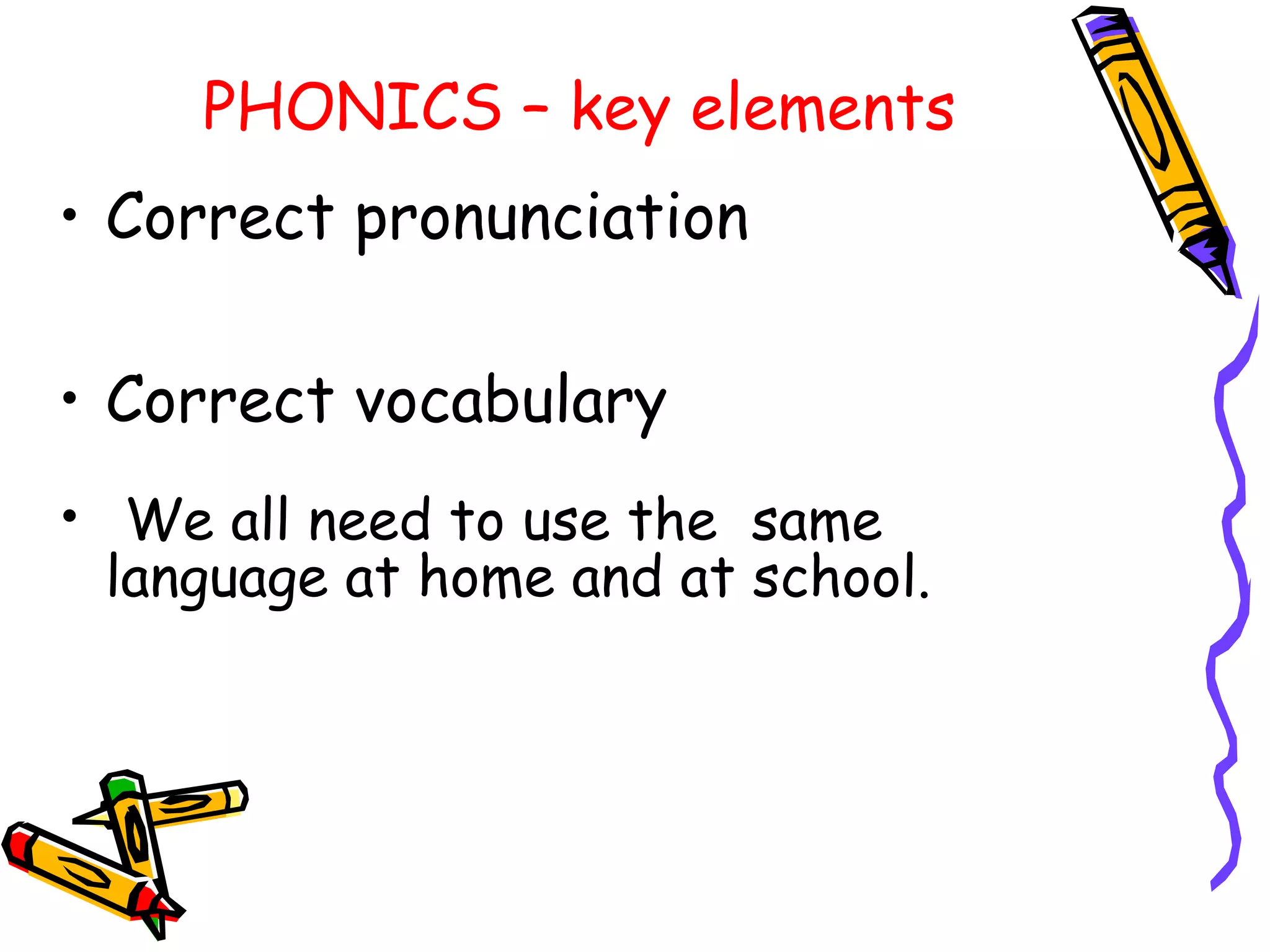 PHONICS – key elements

• Correct pronunciation

• Correct vocabulary

• We all need to use the same language at home and at school.